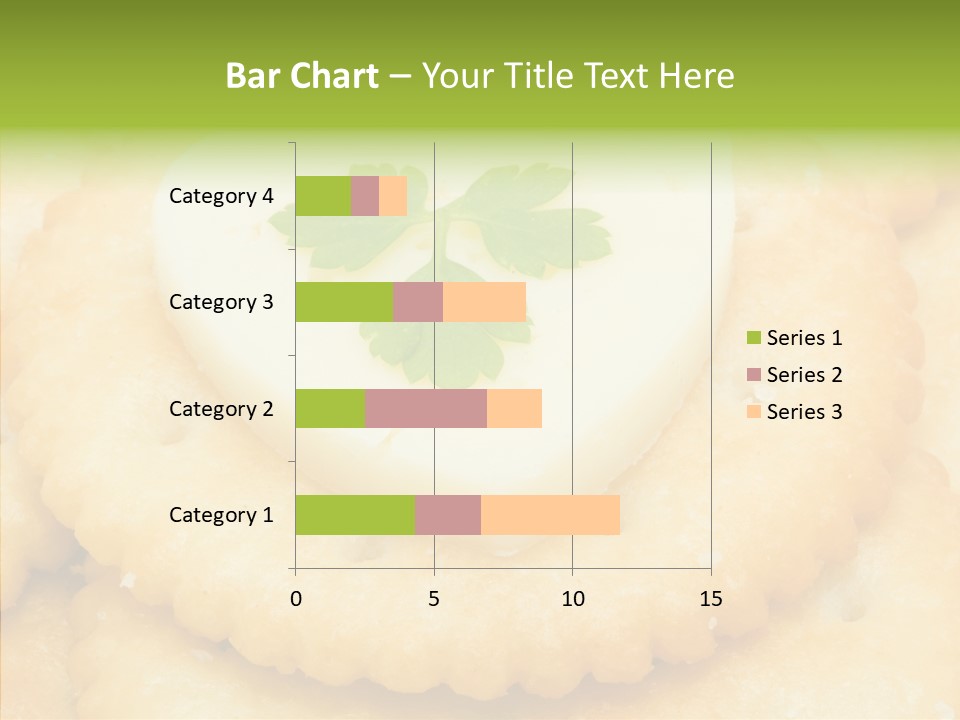 Bar Chart – Your Title Text Here

Category 4
Category 3
Category 2
Category 1

0
5
10
15

Series 1
Series 2
Series 3